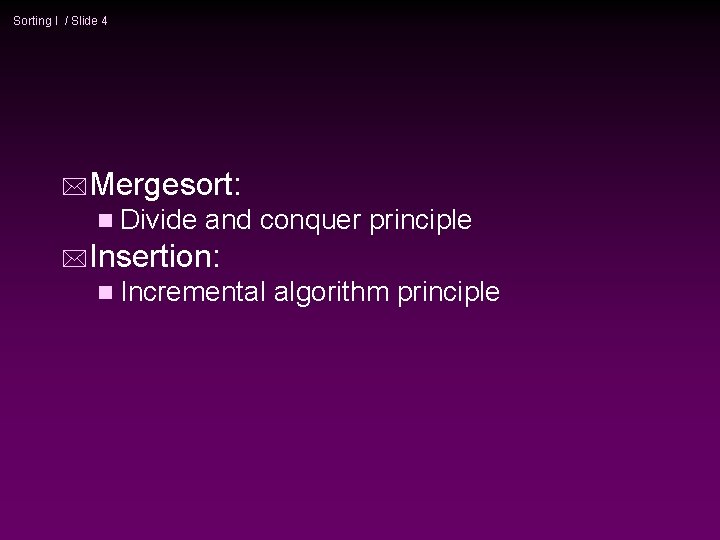 Sorting I / Slide 4

Mergesort:

Divide and conquer principle

Insertion:

Incremental algorithm principle